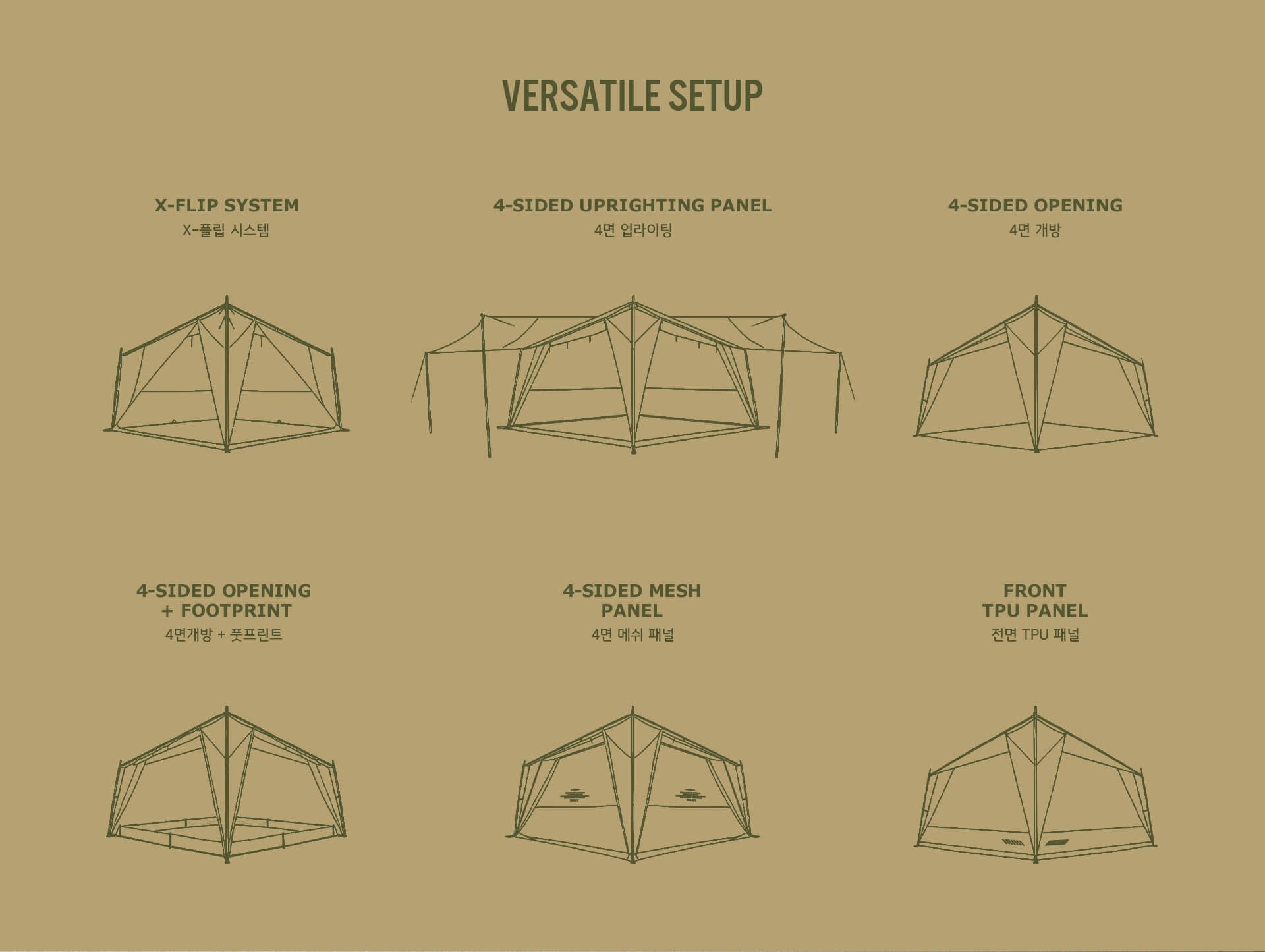 VERSATILE SETUP

X-FLIP SYSTEM
X-플립 시스템

4-SIDED UPRIGHTING PANEL
4면 업라이팅

4-SIDED OPENING
4면 개방

4-SIDED OPENING + FOOTPRINT
4면개방 + 풋프린트

4-SIDED MESH PANEL
4면 메쉬 패널

FRONT TPU PANEL
전면 TPU 패널